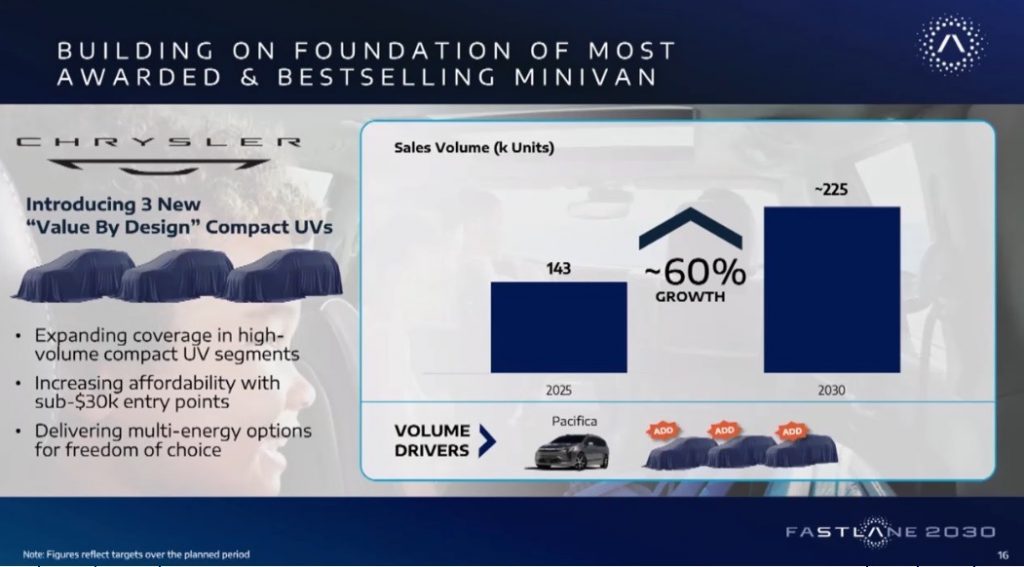 BUILDING ON FOUNDATION OF MOST AWARDED & BESTSELLING MINIVAN

CHRYSLER

Introducing 3 New "Value By Design" Compact UVs

• Expanding coverage in high-volume compact UV segments
• Increasing affordability with sub-$30k entry points
• Delivering multi-energy options for freedom of choice

Sales Volume (k Units)

143

~60% GROWTH

~225

2025

2030

VOLUME DRIVERS

Pacifica

ADD

ADD

ADD

Note: Figures reflect targets over the planned period

FASTLANE 2030

16